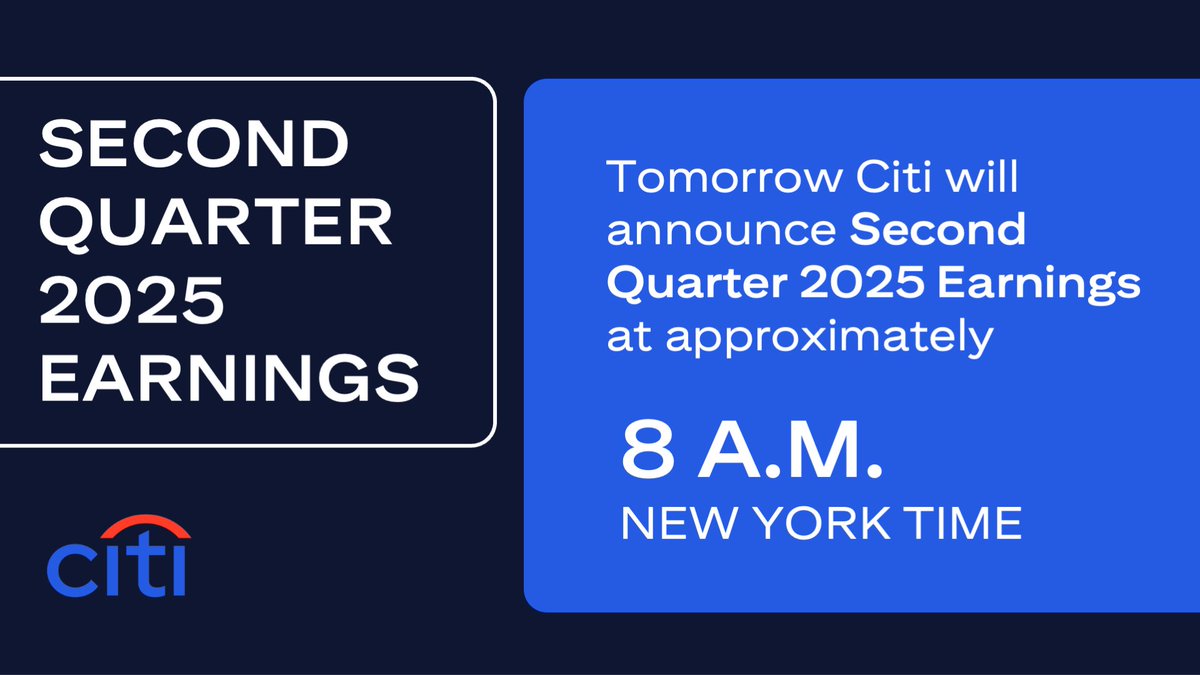 SECOND QUARTER 2025 EARNINGS

citi

Tomorrow Citi will announce Second Quarter 2025 Earnings at approximately

8 A.M.
NEW YORK TIME